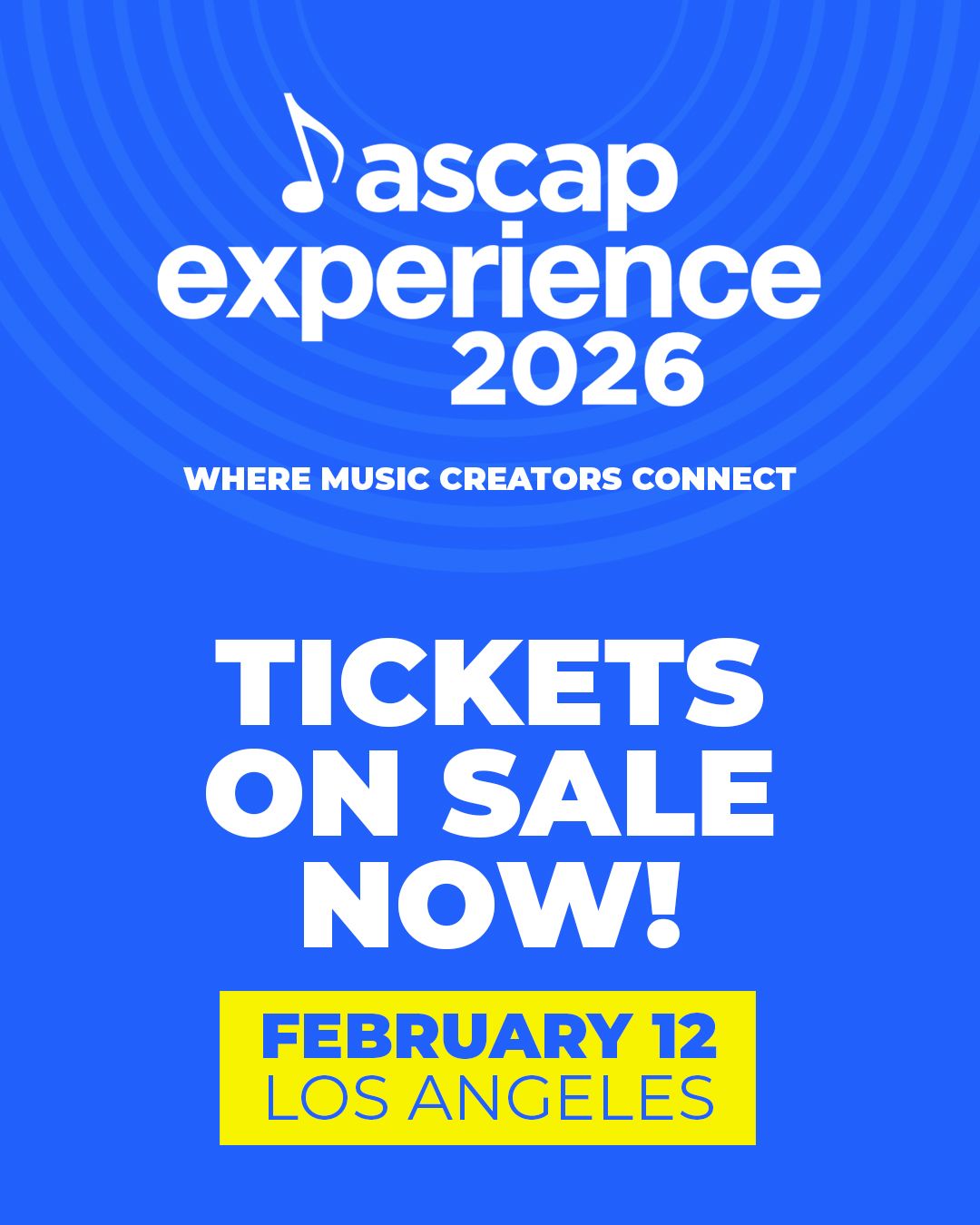 ascap
experience
2026

WHERE MUSIC CREATORS CONNECT

TICKETS ON SALE NOW!

FEBRUARY 12
LOS ANGELES